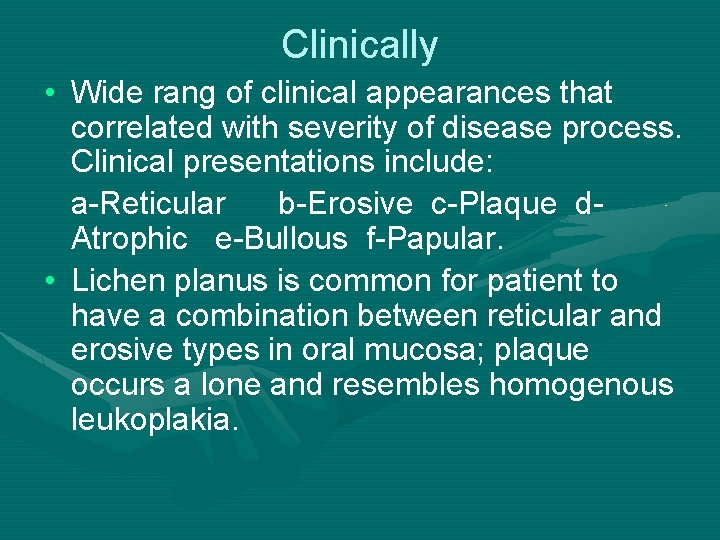 Clinically

• Wide rang of clinical appearances that correlated with severity of disease process. Clinical presentations include:

a-Reticular b-Erosive c-Plaque d-Atrophic e-Bullous f-Papular.

• Lichen planus is common for patient to have a combination between reticular and erosive types in oral mucosa; plaque occurs a lone and resembles homogenous leukoplakia.